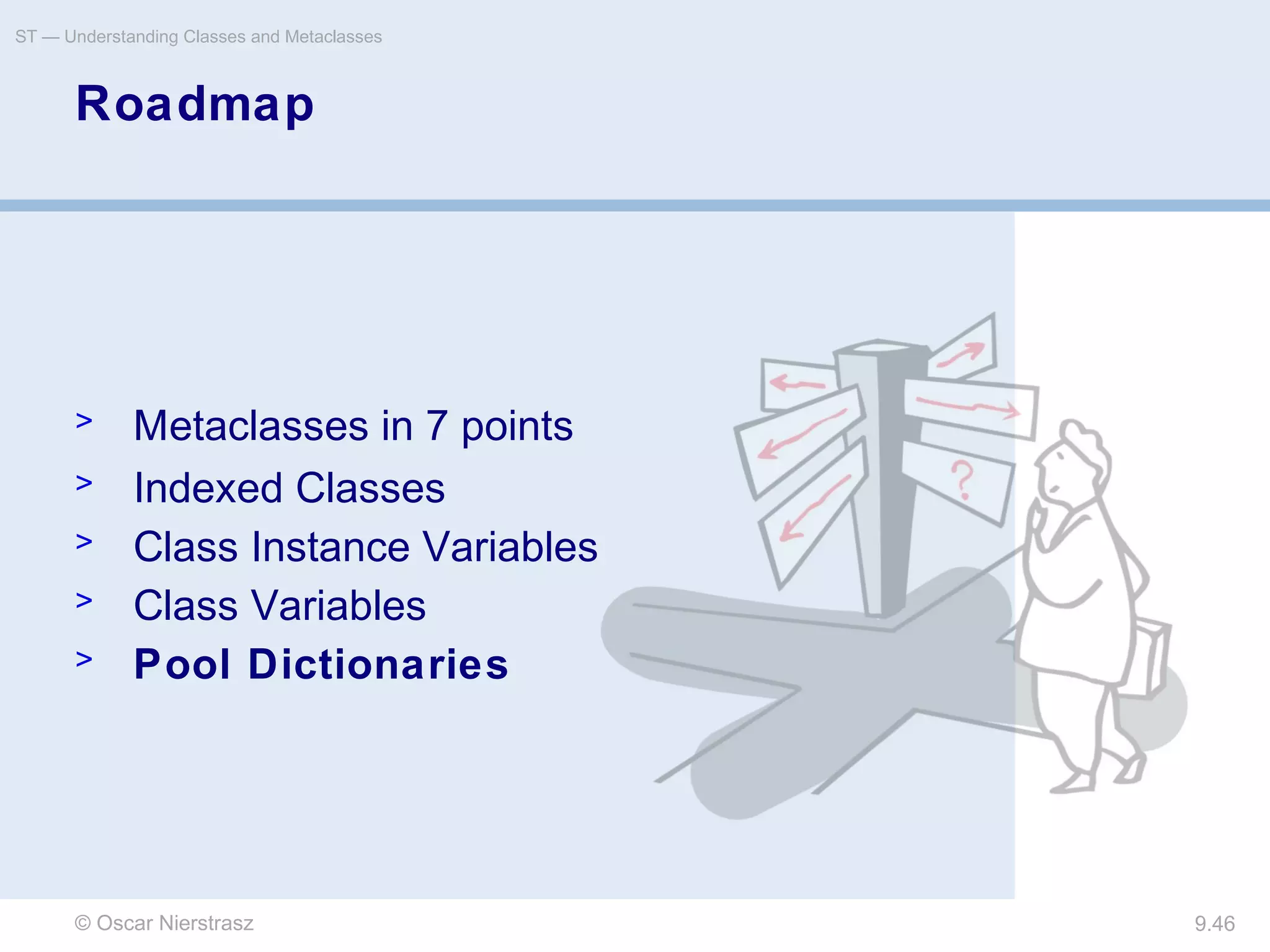 ST — Understanding Classes and Metaclasses

Roadmap

> Metaclasses in 7 points
> Indexed Classes
> Class Instance Variables
> Class Variables
> Pool Dictionaries

?

© Oscar Nierstrasz

9.46